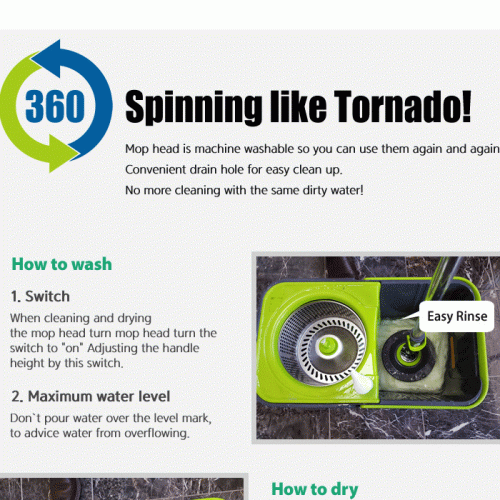 360

Spinning like Tornado!

Mop head is machine washable so you can use them again and again
Convenient drain hole for easy clean up.
No more cleaning with the same dirty water!

How to wash

1. Switch

When cleaning and drying the mop head turn mop head turn the switch to "on" Adjusting the handle height by this switch.

2. Maximum water level

Don`t pour water over the level mark, to advice water from overflowing.

Easy Rinse

How to dry